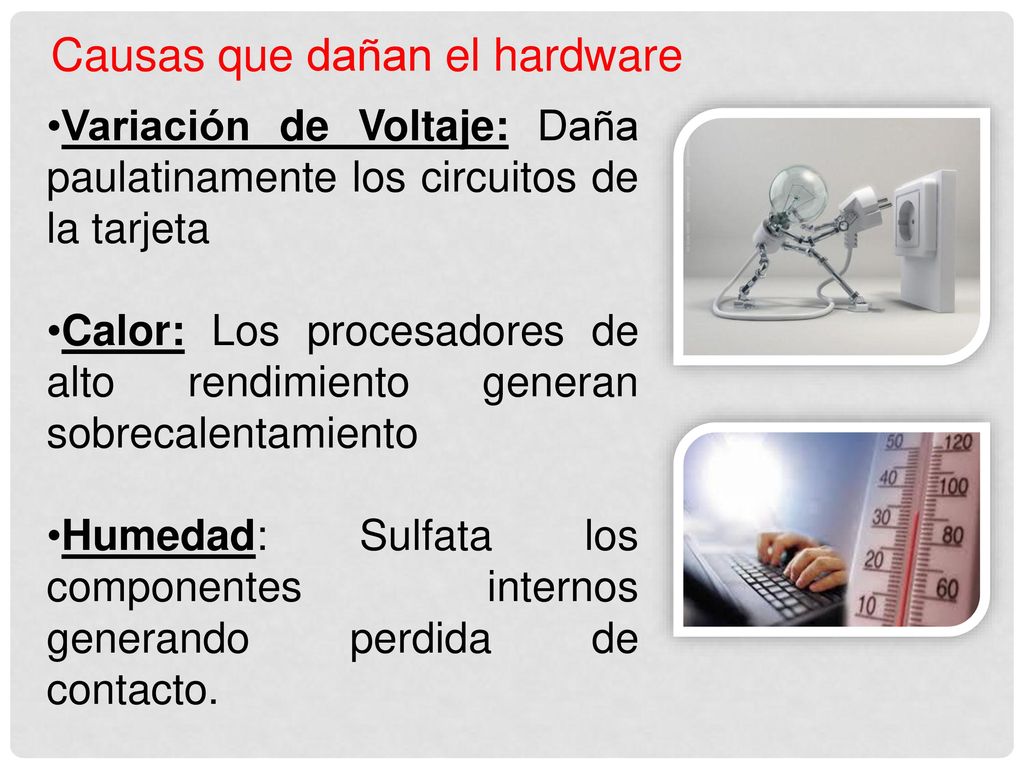 Causas que dañan el hardware

•Variación de Voltaje: Daña paulatinamente los circuitos de la tarjeta

•Calor: Los procesadores de alto rendimiento generan sobrecalentamiento

•Humedad: Sulfata los componentes internos generando perdida de contacto.

50
40
30
20
10
120
100
80
60